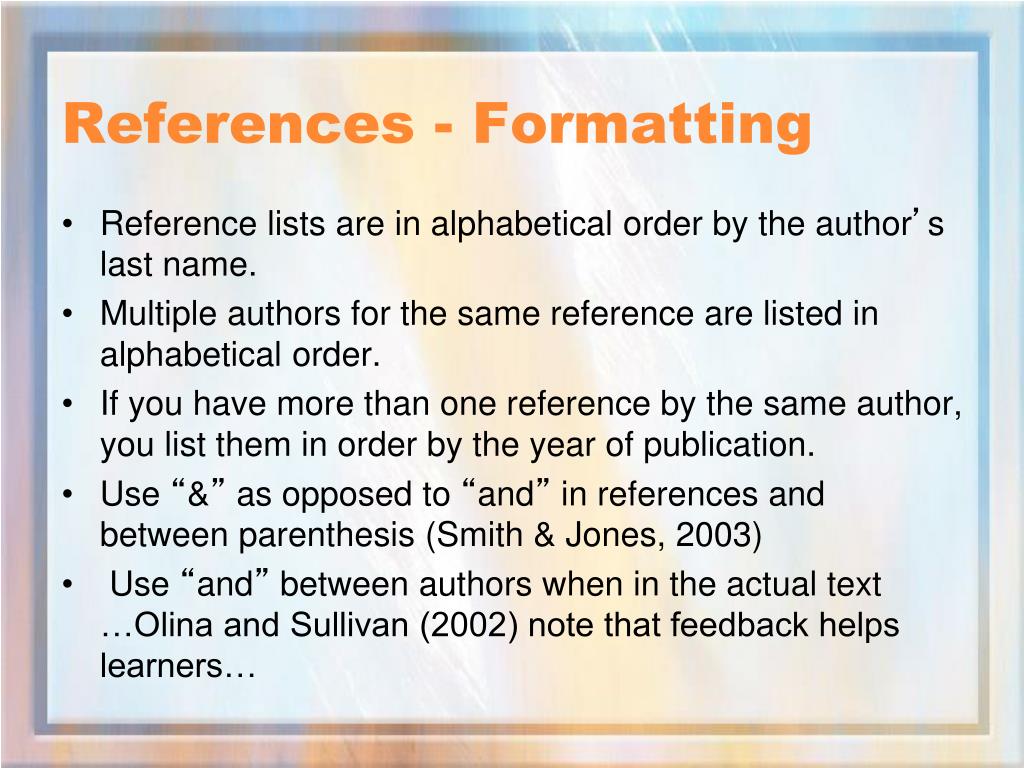 References - Formatting

• Reference lists are in alphabetical order by the author's last name.
• Multiple authors for the same reference are listed in alphabetical order.
• If you have more than one reference by the same author, you list them in order by the year of publication.
• Use "&" as opposed to "and" in references and between parenthesis (Smith & Jones, 2003)
• Use "and" between authors when in the actual text …Olina and Sullivan (2002) note that feedback helps learners…